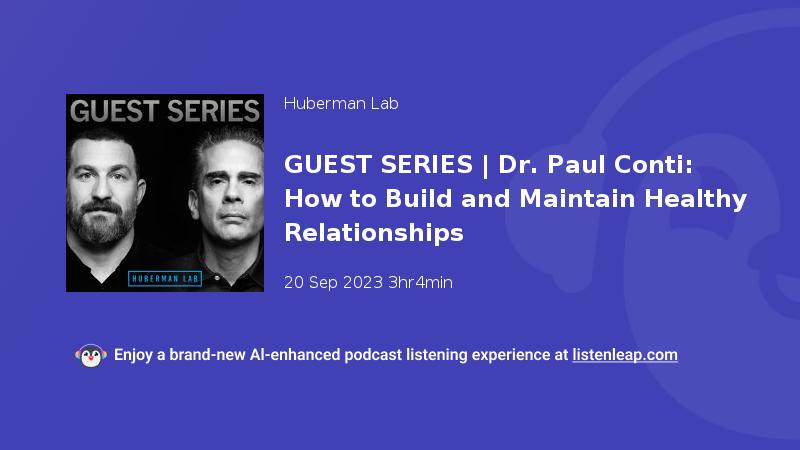 GUEST SERIES

HUBERMAN LAB

Huberman Lab

GUEST SERIES | Dr. Paul Conti: How to Build and Maintain Healthy Relationships

20 Sep 2023 3hr4min

Enjoy a brand-new AI-enhanced podcast listening experience at listenleap.com